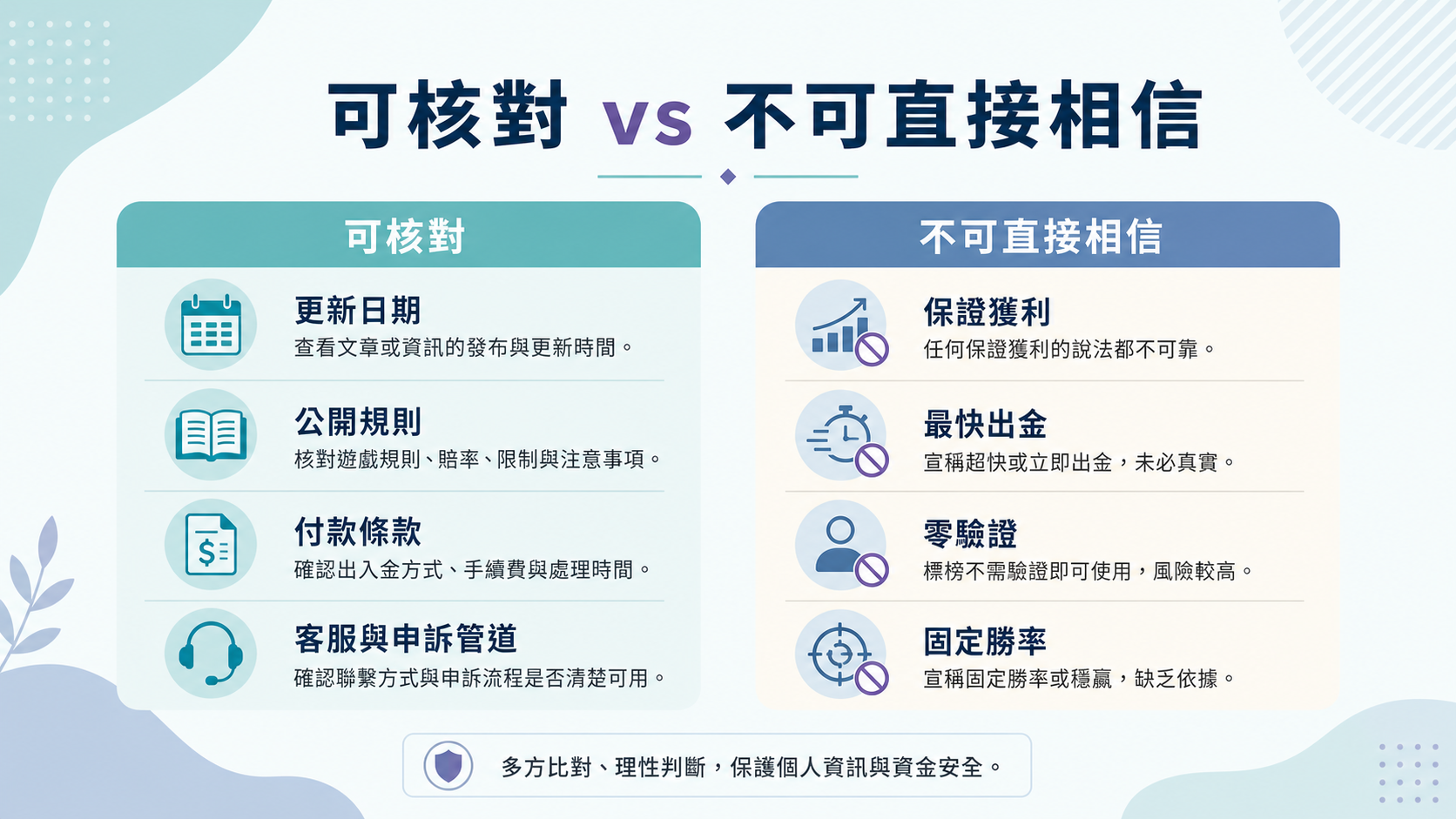 可核對 vs 不可直接相信

可核對

更新日期
查看文章或資訊的發布與更新時間。

公開規則
核對遊戲規則、賠率、限制與注意事項。

付款條款
確認出入金方式、手續費與處理時間。

客服與申訴管道
確認聯繫方式與申訴流程是否清楚可用。

不可直接相信

保證獲利
任何保證獲利的說法都不可靠。

最快出金
宣稱超快或立即出金，未必真實。

零驗證
標榜不需驗證即可使用，風險較高。

固定勝率
宣稱固定勝率或穩贏，缺乏依據。

多方比對、理性判斷，保護個人資訊與資金安全。